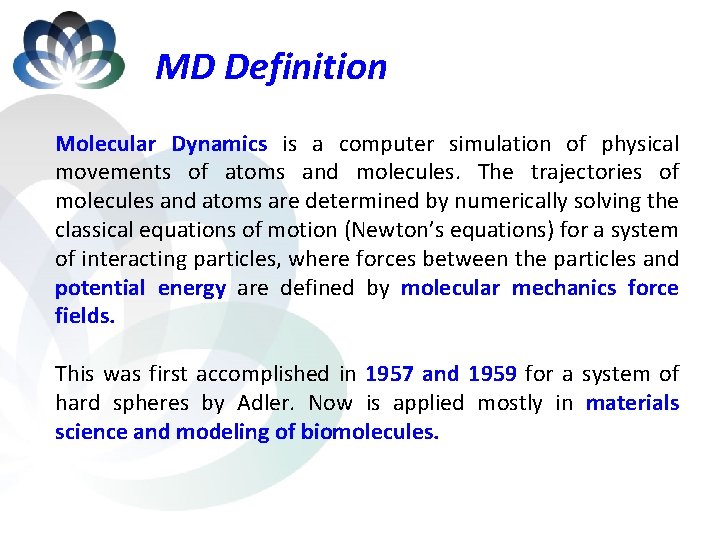 MD Definition

Molecular Dynamics is a computer simulation of physical movements of atoms and molecules. The trajectories of molecules and atoms are determined by numerically solving the classical equations of motion (Newton's equations) for a system of interacting particles, where forces between the particles and potential energy are defined by molecular mechanics force fields.

This was first accomplished in 1957 and 1959 for a system of hard spheres by Adler. Now is applied mostly in materials science and modeling of biomolecules.